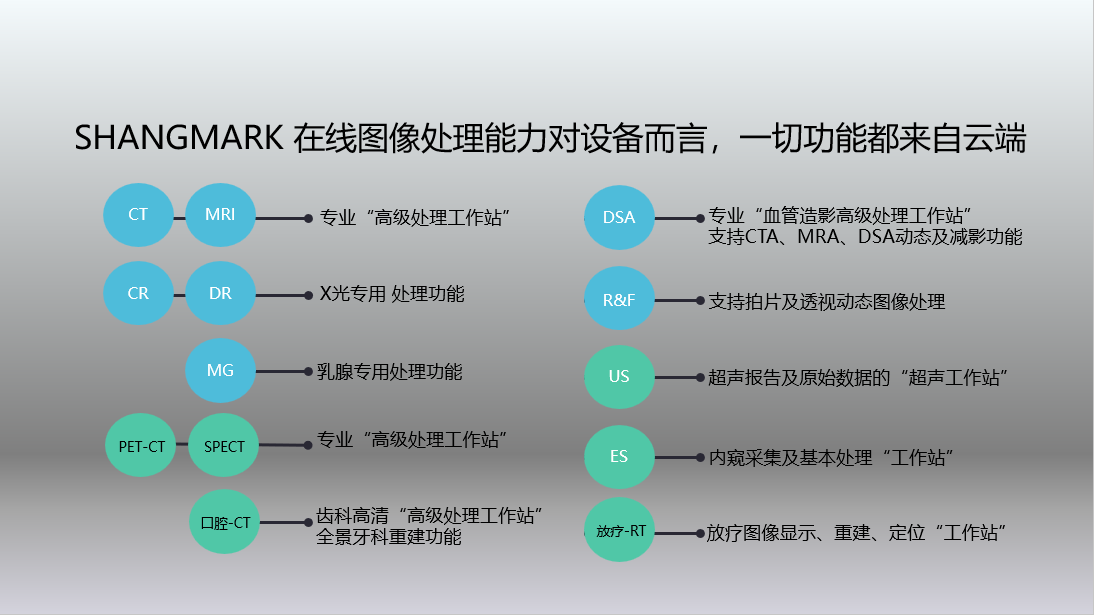 SHANGMARK 在线图像处理能力对设备而言，一切功能都来自云端

CT MRI 专业“高级处理工作站”

CR DR X光专用 处理功能

MG 乳腺专用处理功能

PET-CT SPECT 专业“高级处理工作站”

口腔-CT 齿科高清“高级处理工作站”
全景牙科重建功能

DSA 专业“血管造影高级处理工作站”
支持CTA、MRA、DSA动态及减影功能

R&F 支持拍片及透视动态图像处理

US 超声报告及原始数据的“超声工作站”

ES 内窥采集及基本处理“工作站”

放疗-RT 放疗图像显示、重建、定位“工作站”